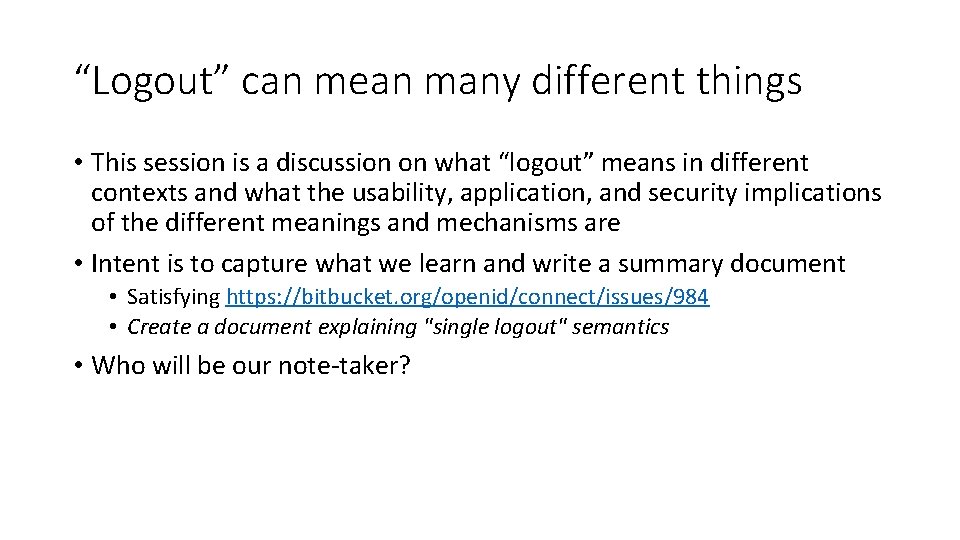 “Logout” can mean many different things

• This session is a discussion on what “logout” means in different contexts and what the usability, application, and security implications of the different meanings and mechanisms are

• Intent is to capture what we learn and write a summary document
  • Satisfying https://bitbucket.org/openid/connect/issues/984
  • Create a document explaining "single logout" semantics

• Who will be our note-taker?